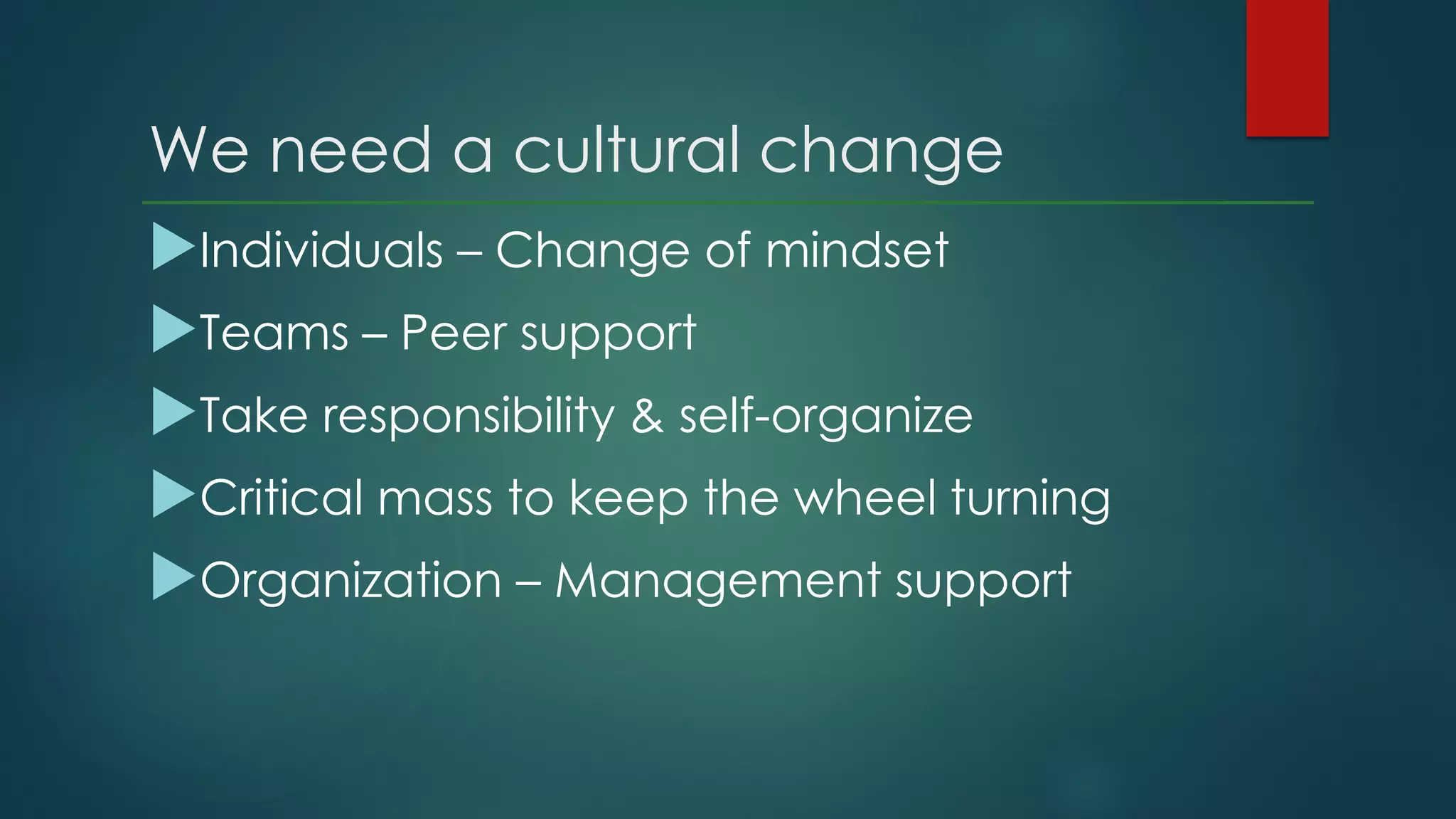 We need a cultural change

Individuals – Change of mindset

Teams – Peer support

Take responsibility & self-organize

Critical mass to keep the wheel turning

Organization – Management support